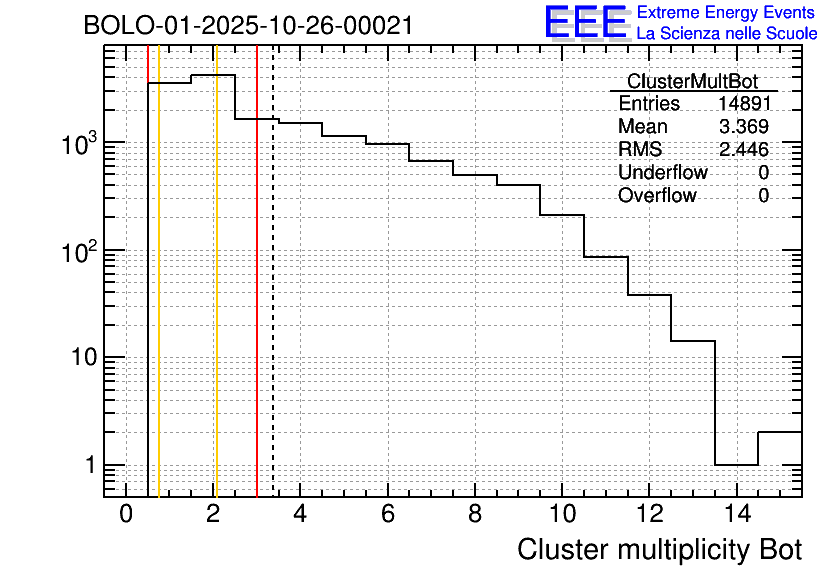 BOLO-01-2025-10-26-00021

EEE Extreme Energy Events
La Scienza nelle Scuole

| ClusterMultBot | |
|---|---|
| Entries | 14891 |
| Mean | 3.369 |
| RMS | 2.446 |
| Underflow | 0 |
| Overflow | 0 |

$10^3$
$10^2$
10
1

0 2 4 6 8 10 12 14

Cluster multiplicity Bot